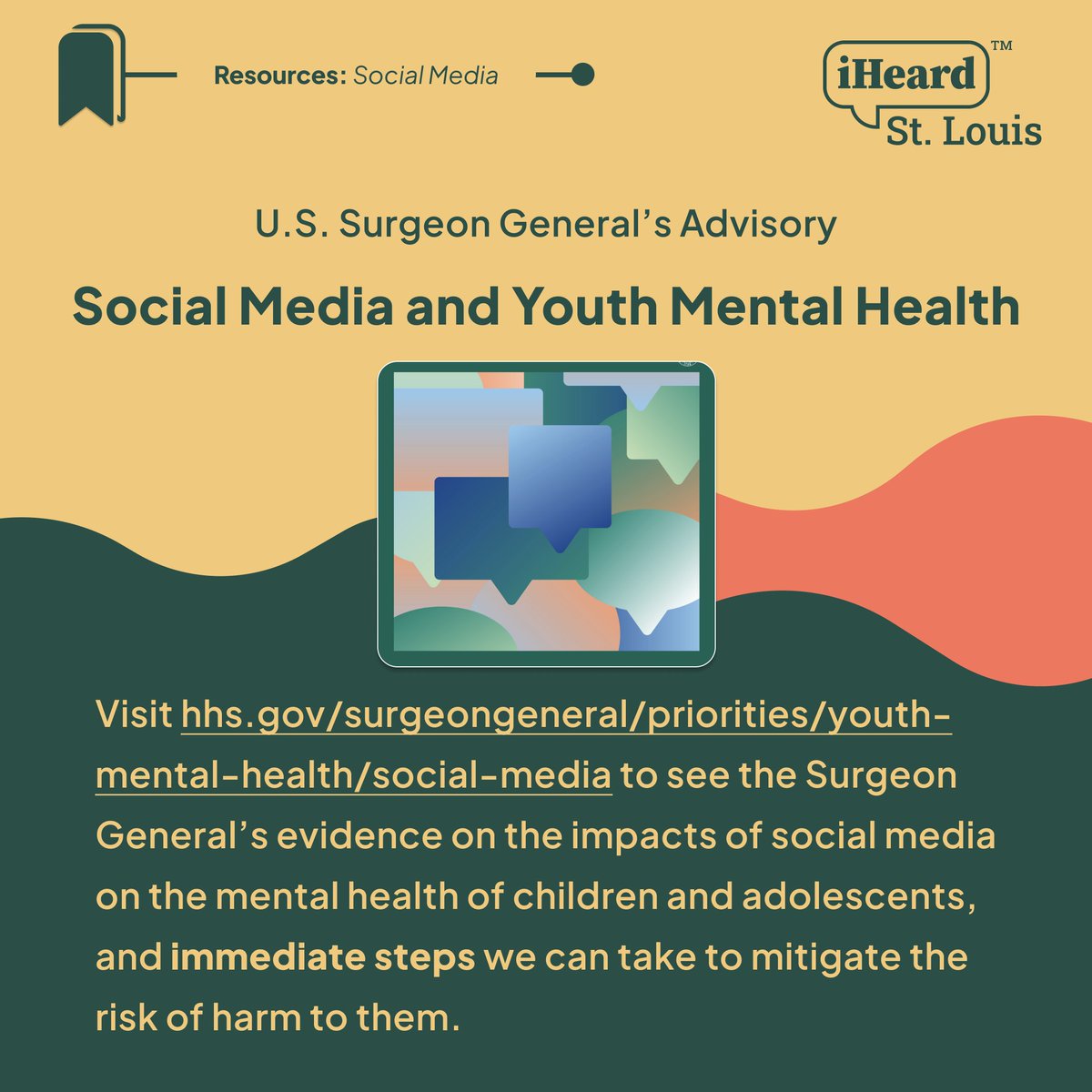 Resources: Social Media

iHeard™ St. Louis

U.S. Surgeon General's Advisory

Social Media and Youth Mental Health

Visit hhs.gov/surgeongeneral/priorities/youth-mental-health/social-media to see the Surgeon General's evidence on the impacts of social media on the mental health of children and adolescents, and immediate steps we can take to mitigate the risk of harm to them.